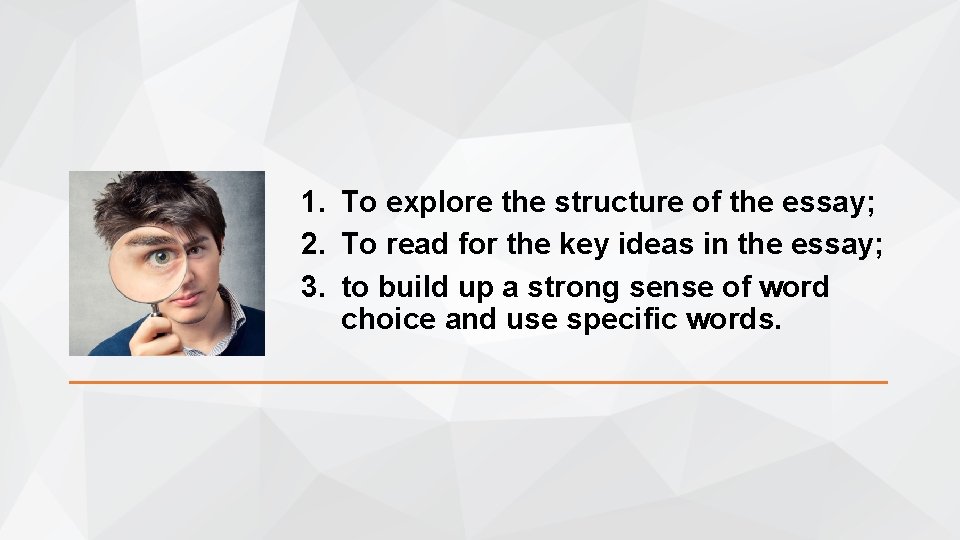 1. To explore the structure of the essay;
2. To read for the key ideas in the essay;
3. to build up a strong sense of word choice and use specific words.